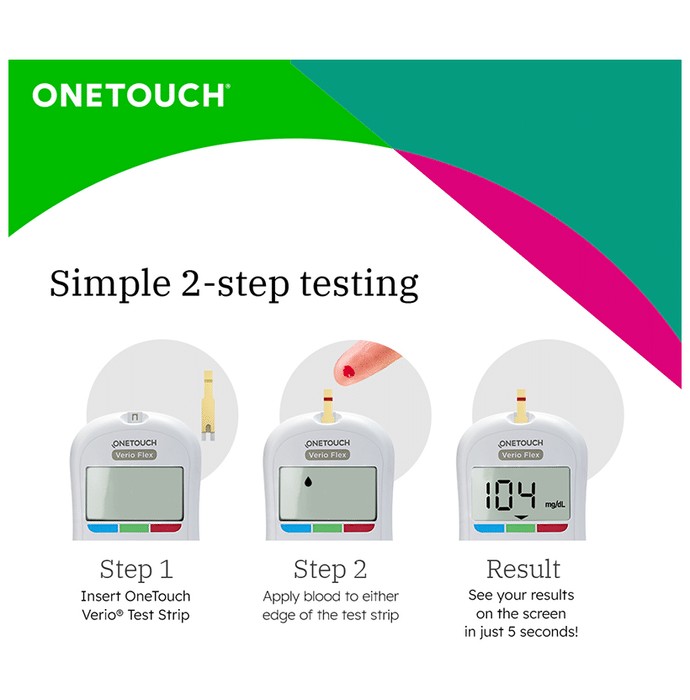 ONETOUCH®

Simple 2-step testing

ONETOUCH
Verio Flex

ONETOUCH
Verio Flex

ONETOUCH
Verio Flex

104 mg/dL

Step 1
Insert OneTouch Verio® Test Strip

Step 2
Apply blood to either edge of the test strip

Result
See your results on the screen in just 5 seconds!